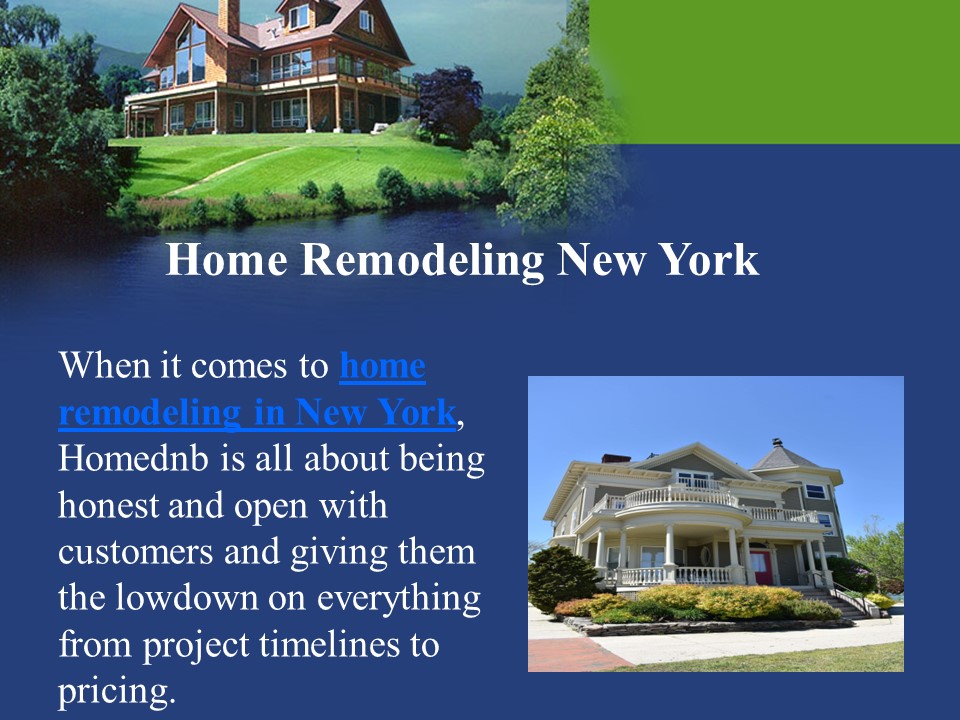 Home Remodeling New York

When it comes to home remodeling in New York, Homednb is all about being honest and open with customers and giving them the lowdown on everything from project timelines to pricing.